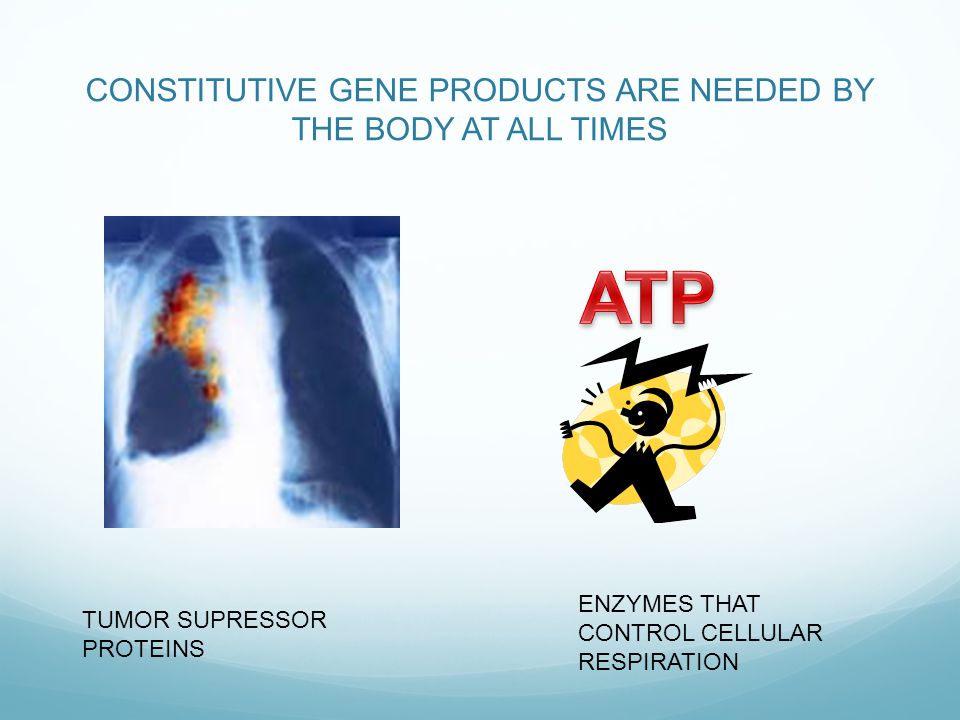 CONSTITUTIVE GENE PRODUCTS ARE NEEDED BY THE BODY AT ALL TIMES

ATP

TUMOR SUPRESSOR PROTEINS

ENZYMES THAT CONTROL CELLULAR RESPIRATION